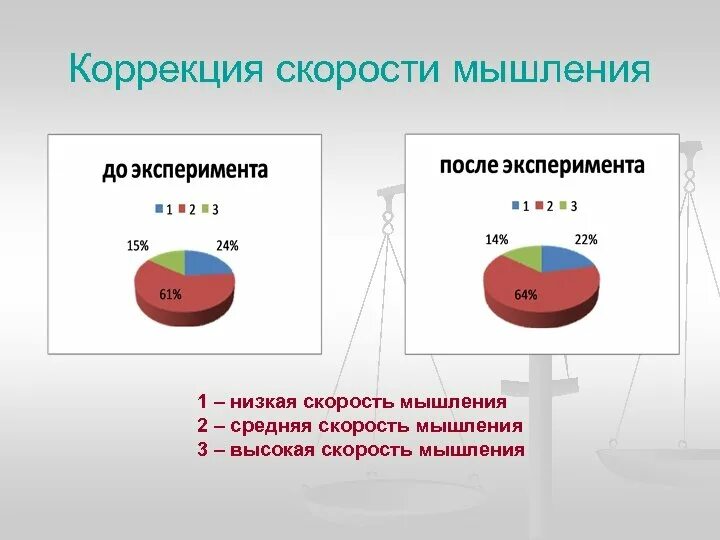 Коррекция скорости мышления

до эксперимента

1 2 3

15%
24%
61%

после эксперимента

1 2 3

14%
22%
64%

1 – низкая скорость мышления
2 – средняя скорость мышления
3 – высокая скорость мышления